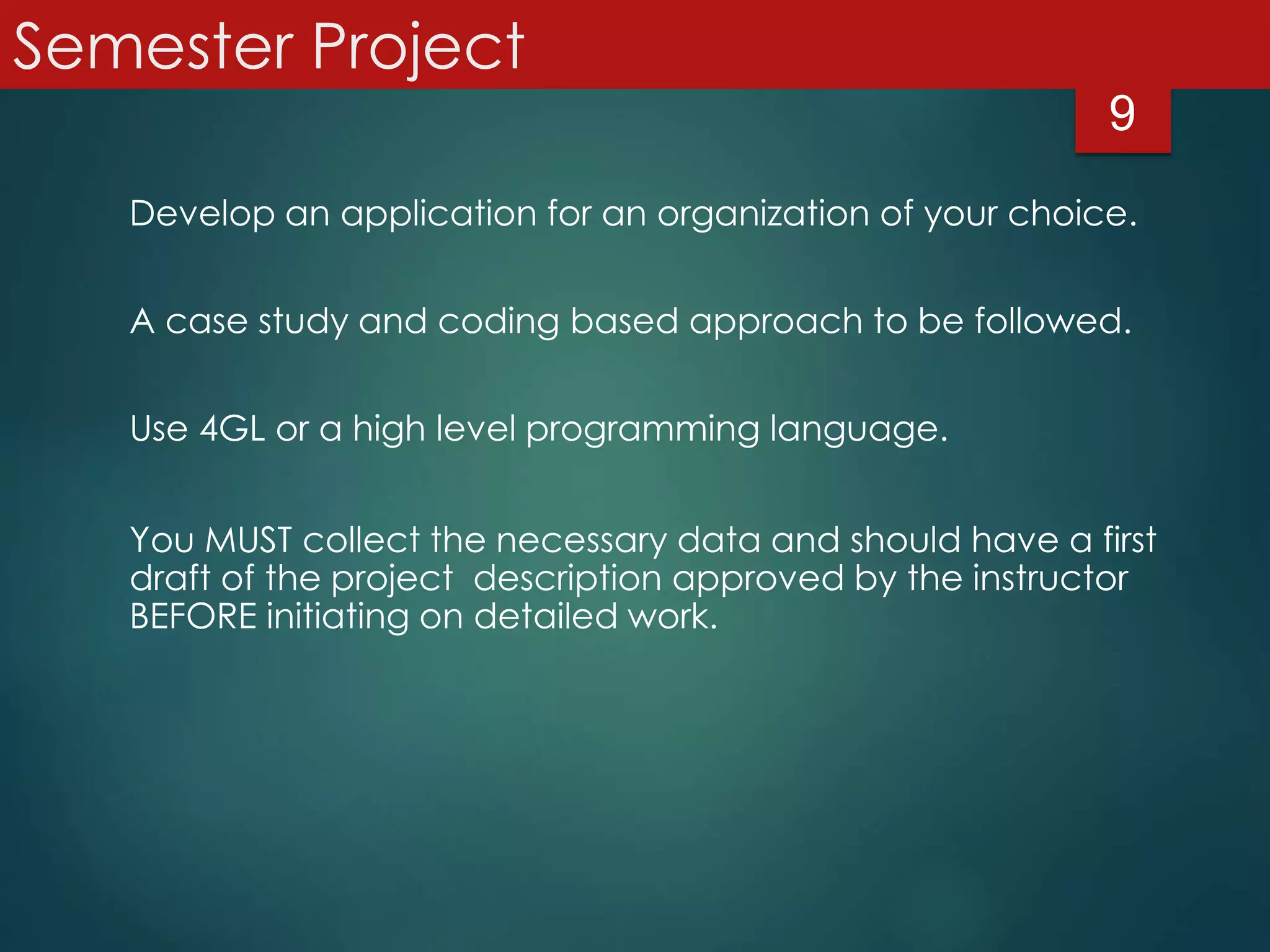 Semester Project

9

Develop an application for an organization of your choice.

A case study and coding based approach to be followed.

Use 4GL or a high level programming language.

You MUST collect the necessary data and should have a first draft of the project  description approved by the instructor BEFORE initiating on detailed work.